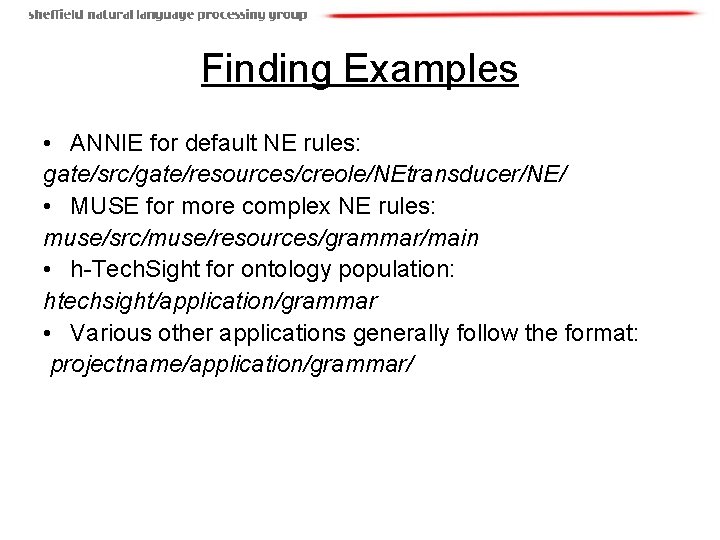 sheffield natural language processing group

Finding Examples

• ANNIE for default NE rules:
gate/src/gate/resources/creole/NEtransducer/NE/
• MUSE for more complex NE rules:
muse/src/muse/resources/grammar/main
• h-TechSight for ontology population:
htechsight/application/grammar
• Various other applications generally follow the format:
projectname/application/grammar/